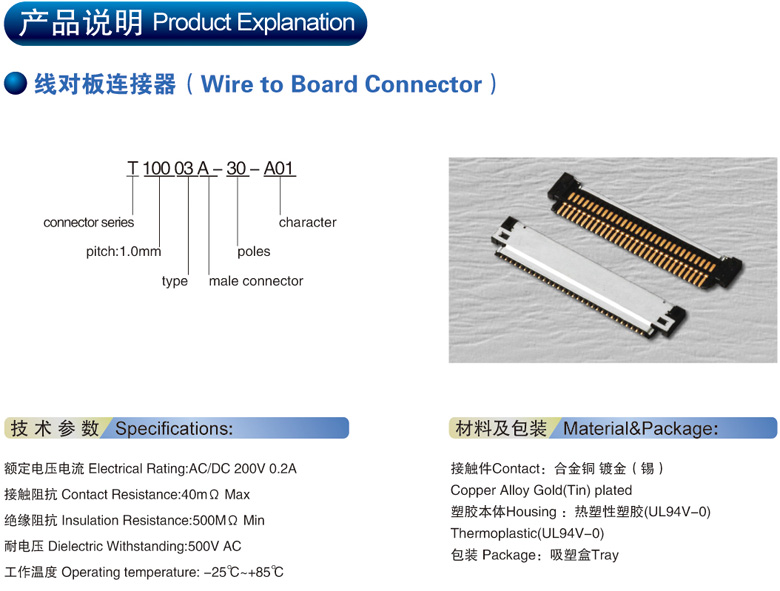 产品说明 Product Explanation

线对板连接器（Wire to Board Connector）

T 100 03 A – 30 – A01

connector series

pitch:1.0mm

type

male connector

poles

character

技术参数 Specifications:

额定电压电流 Electrical Rating:AC/DC 200V 0.2A

接触阻抗 Contact Resistance:40mΩ Max

绝缘阻抗 Insulation Resistance:500MΩ Min

耐电压 Dielectric Withstanding:500V AC

工作温度 Operating temperature: –25℃~+85℃

材料及包装 Material&Package:

接触件Contact：合金铜 镀金（锡）

Copper Alloy Gold(Tin) plated

塑胶本体Housing：热塑性塑胶(UL94V–0)

Thermoplastic(UL94V–0)

包装 Package：吸塑盒Tray